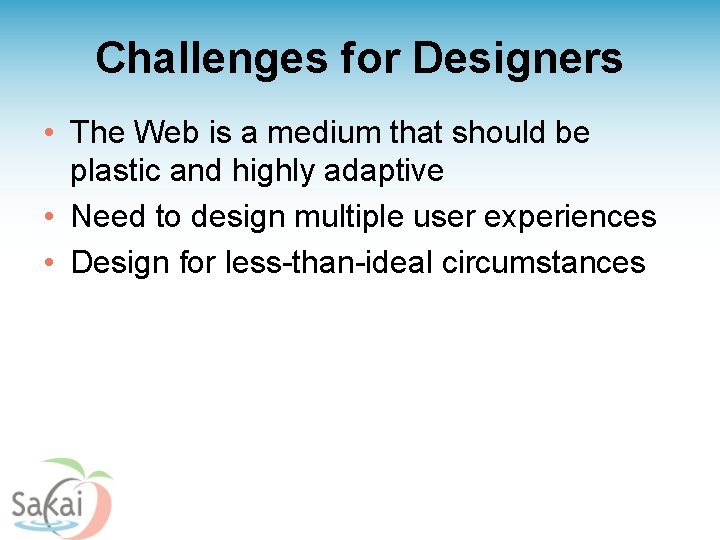 Challenges for Designers

• The Web is a medium that should be plastic and highly adaptive
• Need to design multiple user experiences
• Design for less-than-ideal circumstances

Sakai